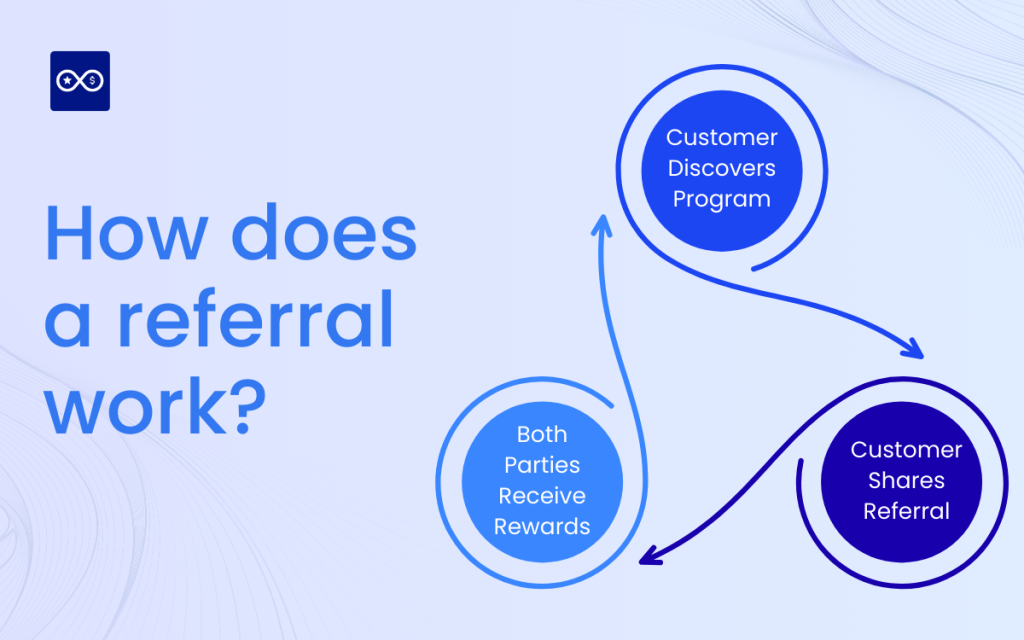 How does a referral work?

Customer Discovers Program

Customer Shares Referral

Both Parties Receive Rewards